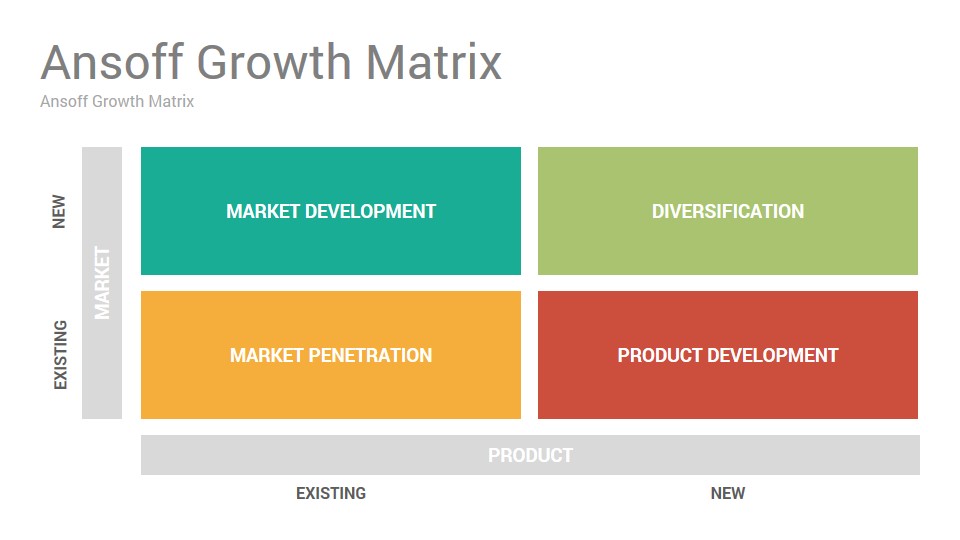 Ansoff Growth Matrix

Ansoff Growth Matrix

NEW

EXISTING

MARKET

MARKET DEVELOPMENT

DIVERSIFICATION

MARKET PENETRATION

PRODUCT DEVELOPMENT

PRODUCT

EXISTING

NEW